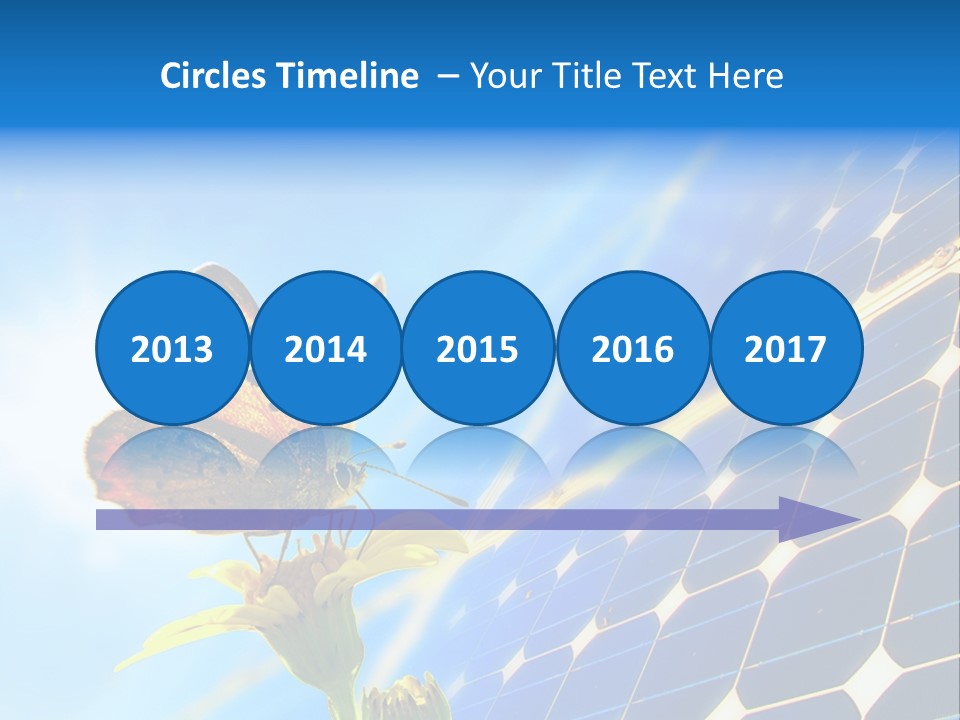 Circles Timeline – Your Title Text Here

2013

2014

2015

2016

2017